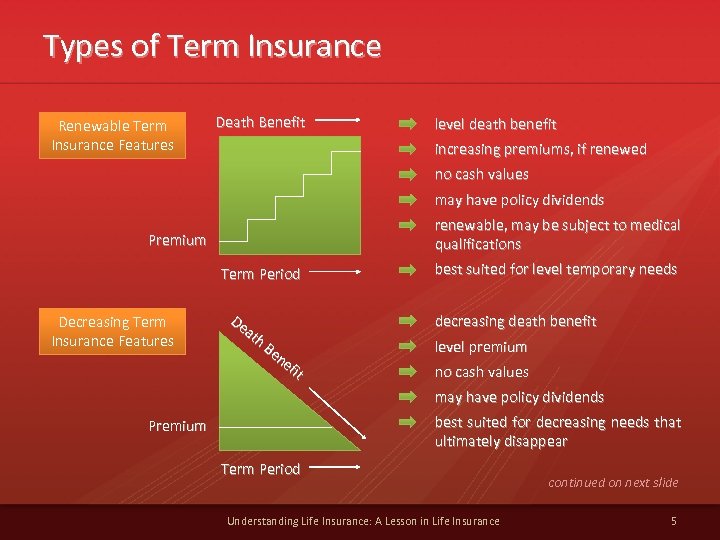 Types of Term Insurance

Renewable Term Insurance Features

Death Benefit

Premium

Term Period

level death benefit

increasing premiums, if renewed

no cash values

may have policy dividends

renewable, may be subject to medical qualifications

best suited for level temporary needs

Decreasing Term Insurance Features

Death Benefit

Premium

Term Period

decreasing death benefit

level premium

no cash values

may have policy dividends

best suited for decreasing needs that ultimately disappear

continued on next slide

Understanding Life Insurance: A Lesson in Life Insurance

5